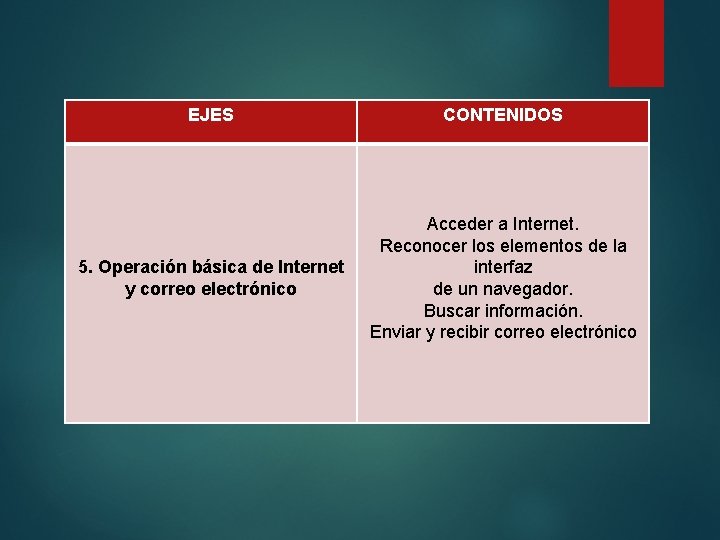 | EJES | CONTENIDOS |
|---|---|
| 5. Operación básica de Internet y correo electrónico | Acceder a Internet. Reconocer los elementos de la interfaz de un navegador. Buscar información. Enviar y recibir correo electrónico |